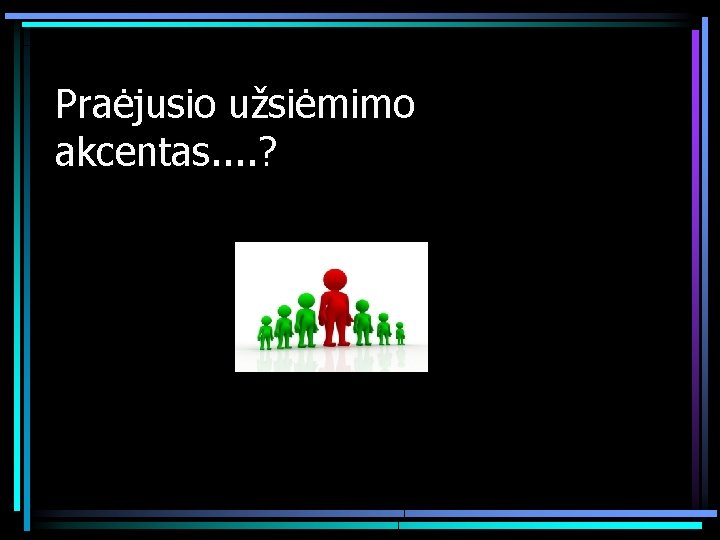 Praėjusio užsiėmimo akcentas....?